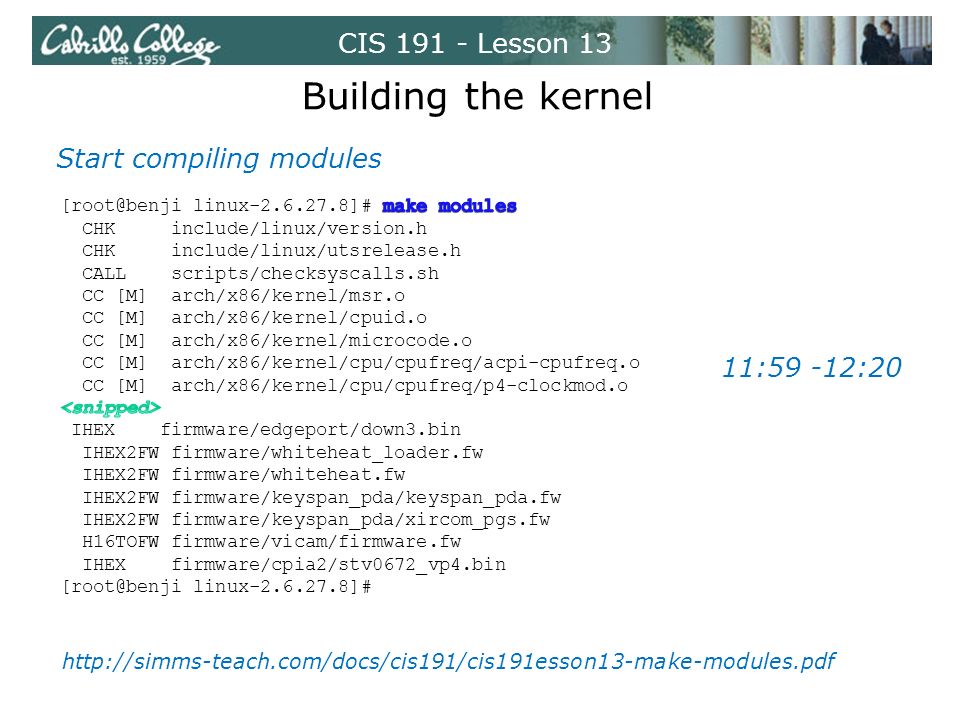 Cabrillo College est. 1959

CIS 191 - Lesson 13

Building the kernel

Start compiling modules

[root@benji linux-2.6.27.8]# make modules
  CHK     include/linux/version.h
  CHK     include/linux/utsrelease.h
  CALL    scripts/checksyscalls.sh
  CC [M]  arch/x86/kernel/msr.o
  CC [M]  arch/x86/kernel/cpuid.o
  CC [M]  arch/x86/kernel/microcode.o
  CC [M]  arch/x86/kernel/cpu/cpufreq/acpi-cpufreq.o
  CC [M]  arch/x86/kernel/cpu/cpufreq/p4-clockmod.o
<snipped>
 IHEX    firmware/edgeport/down3.bin
  IHEX2FW firmware/whiteheat_loader.fw
  IHEX2FW firmware/whiteheat.fw
  IHEX2FW firmware/keyspan_pda/keyspan_pda.fw
  IHEX2FW firmware/keyspan_pda/xircom_pgs.fw
  H16TOFW firmware/vicam/firmware.fw
  IHEX    firmware/cpia2/stv0672_vp4.bin
[root@benji linux-2.6.27.8]#

11:59 -12:20

http://simms-teach.com/docs/cis191/cis191esson13-make-modules.pdf